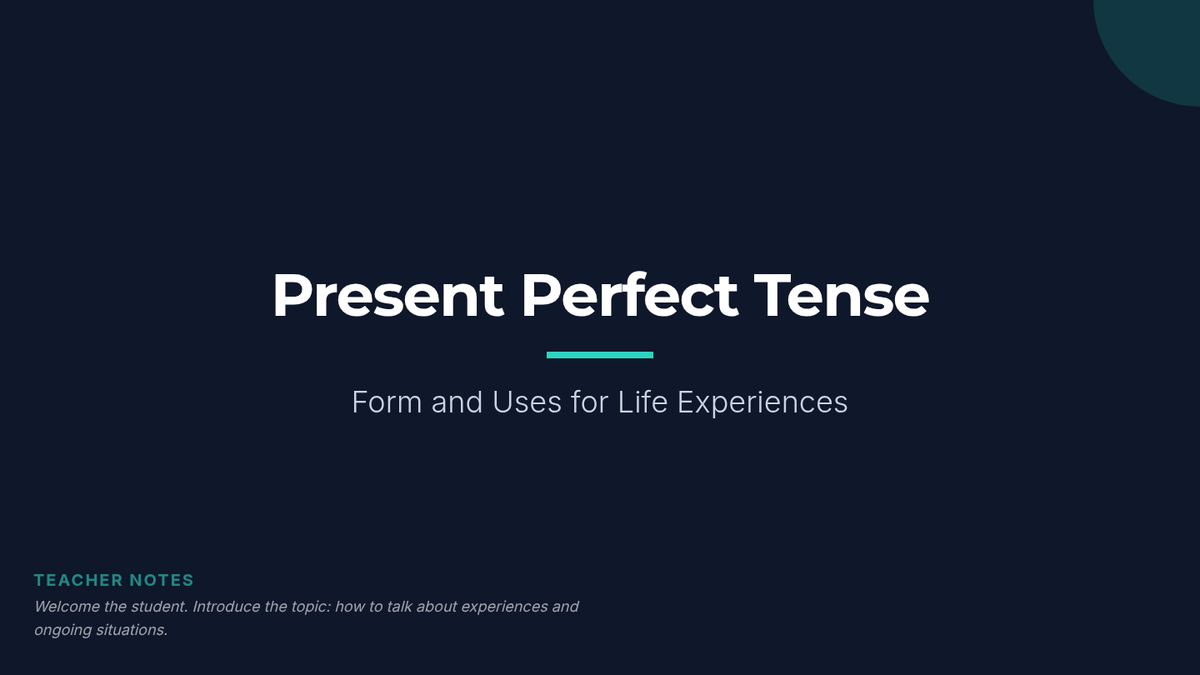 Present Perfect Tense

Form and Uses for Life Experiences

TEACHER NOTES

Welcome the student. Introduce the topic: how to talk about experiences and ongoing situations.